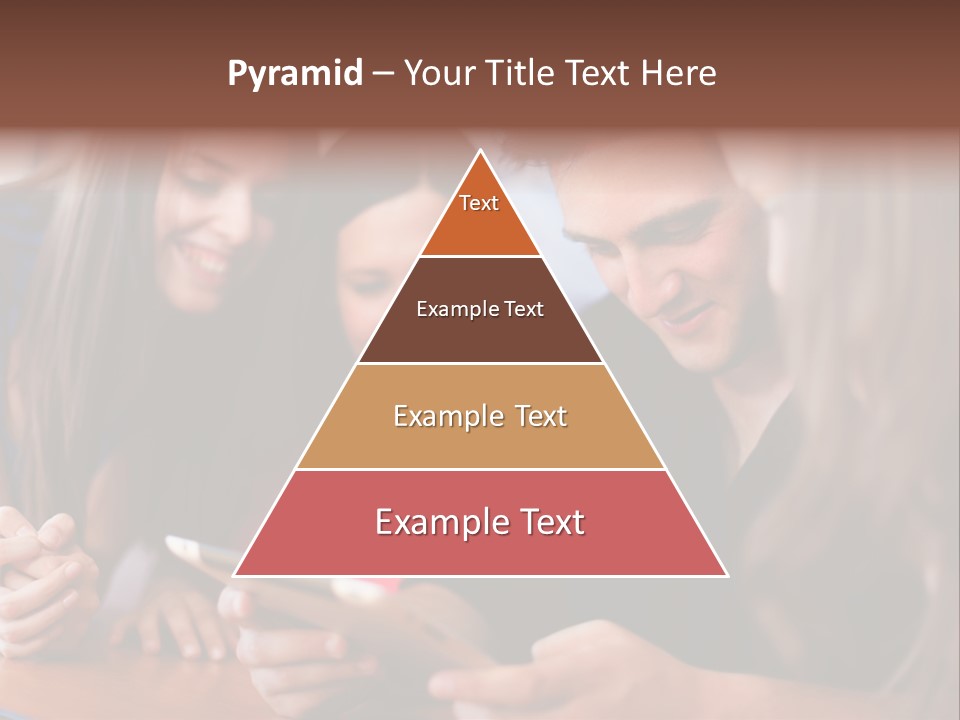 Pyramid – Your Title Text Here

Text

Example Text

Example Text

Example Text